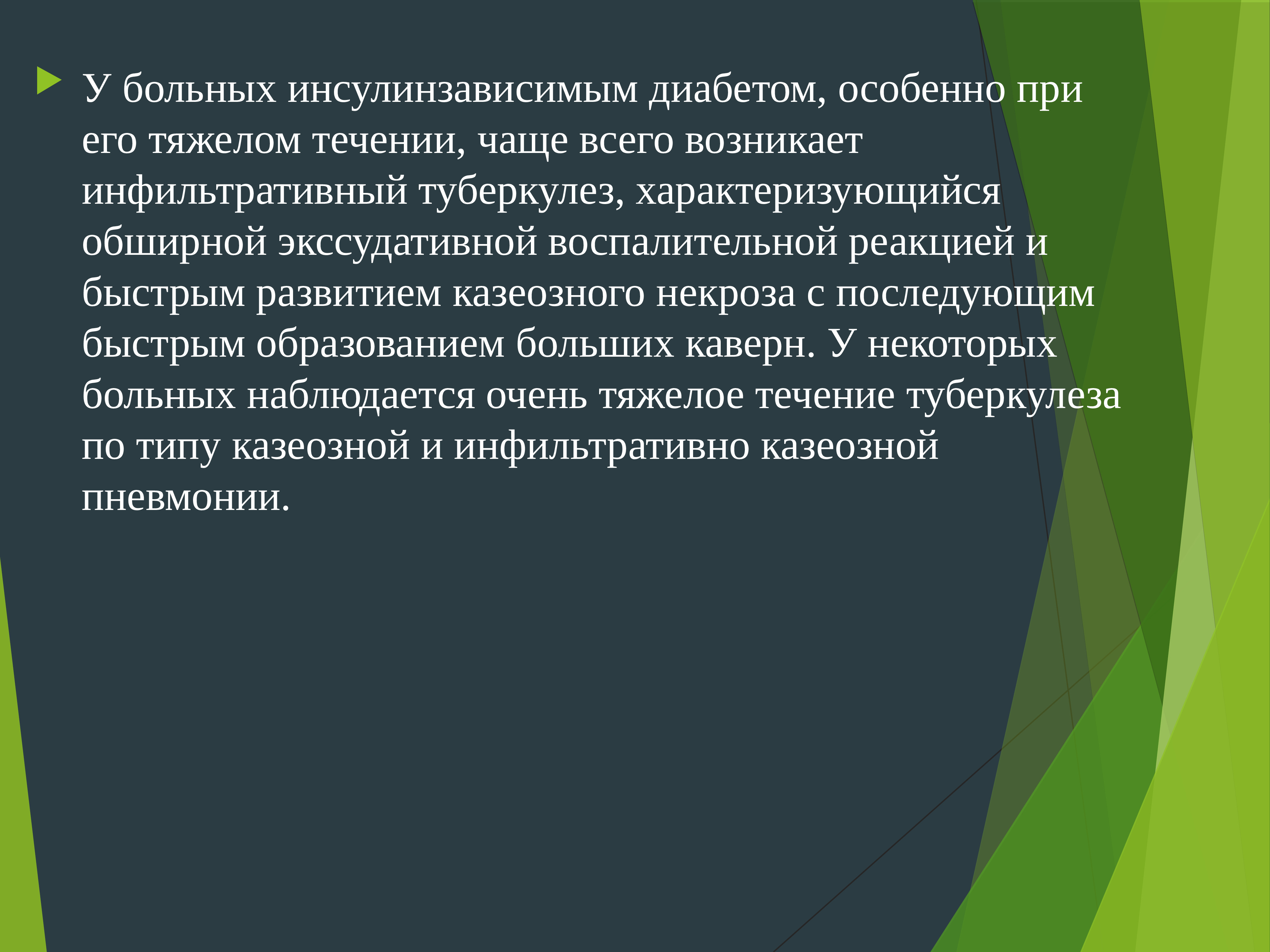 У больных инсулинзависимым диабетом, особенно при его тяжелом течении, чаще всего возникает инфильтративный туберкулез, характеризующийся обширной экссудативной воспалительной реакцией и быстрым развитием казеозного некроза с последующим быстрым образованием больших каверн. У некоторых больных наблюдается очень тяжелое течение туберкулеза по типу казеозной и инфильтративно казеозной пневмонии.